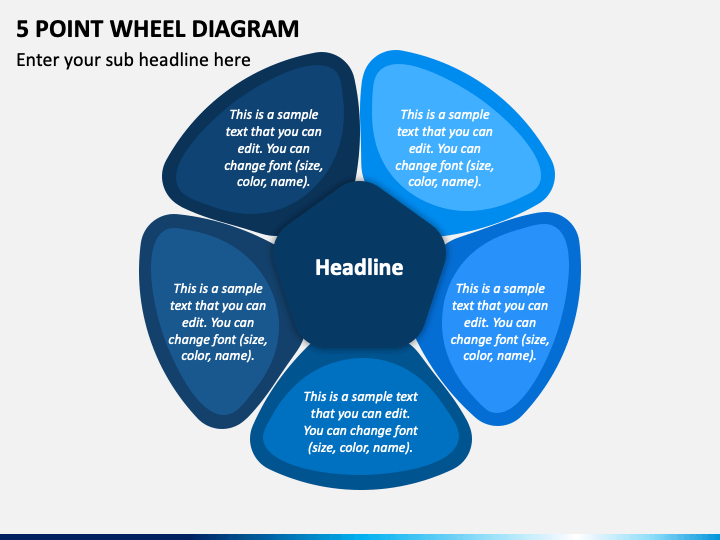 5 POINT WHEEL DIAGRAM

Enter your sub headline here

This is a sample text that you can edit. You can change font (size, color, name).

This is a sample text that you can edit. You can change font (size, color, name).

Headline

This is a sample text that you can edit. You can change font (size, color, name).

This is a sample text that you can edit. You can change font (size, color, name).

This is a sample text that you can edit. You can change font (size, color, name).